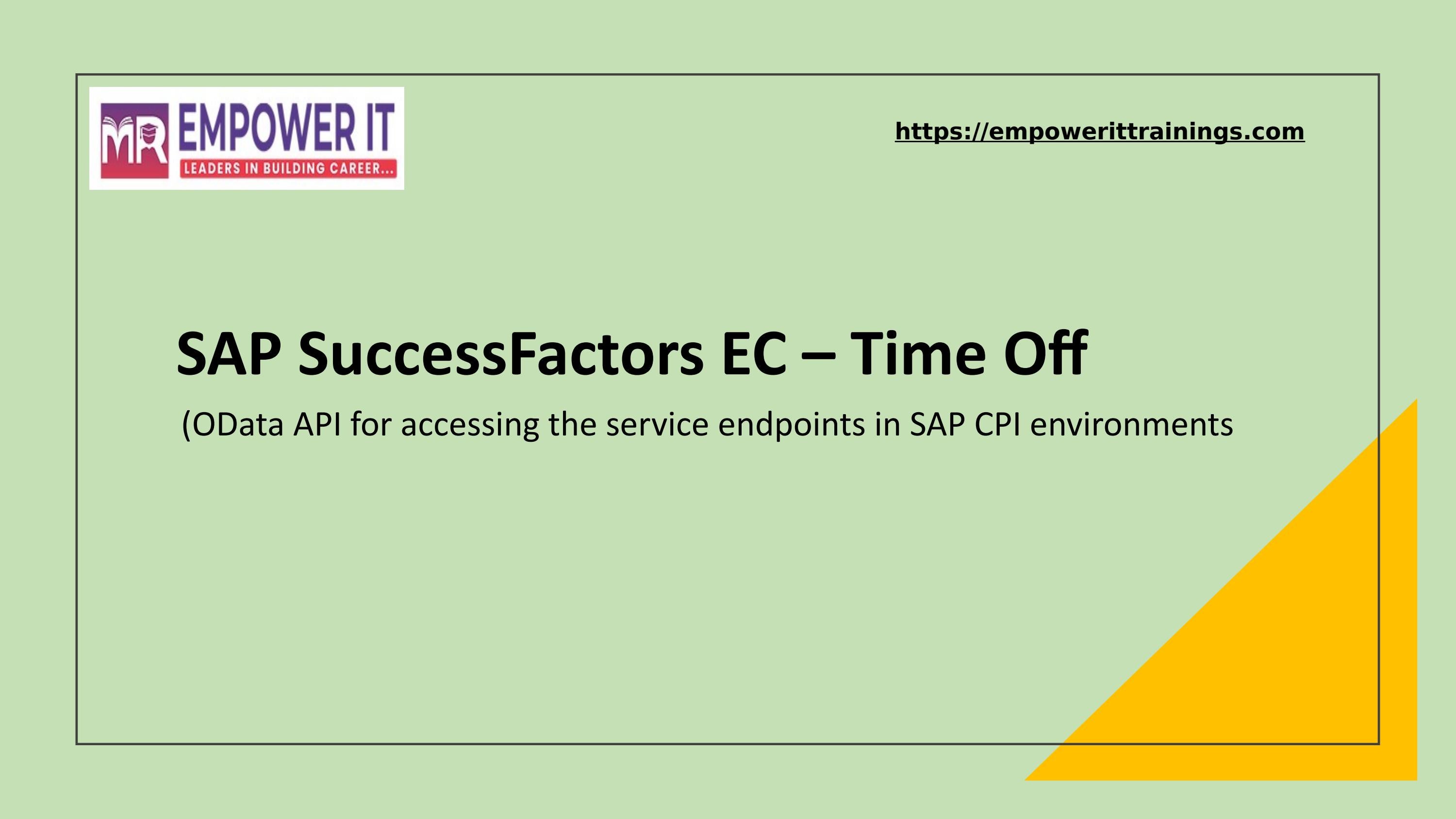 MR EMPOWER IT
LEADERS IN BUILDING CAREER...

https://empowerittrainings.com

SAP SuccessFactors EC – Time Off

(OData API for accessing the service endpoints in SAP CPI environments